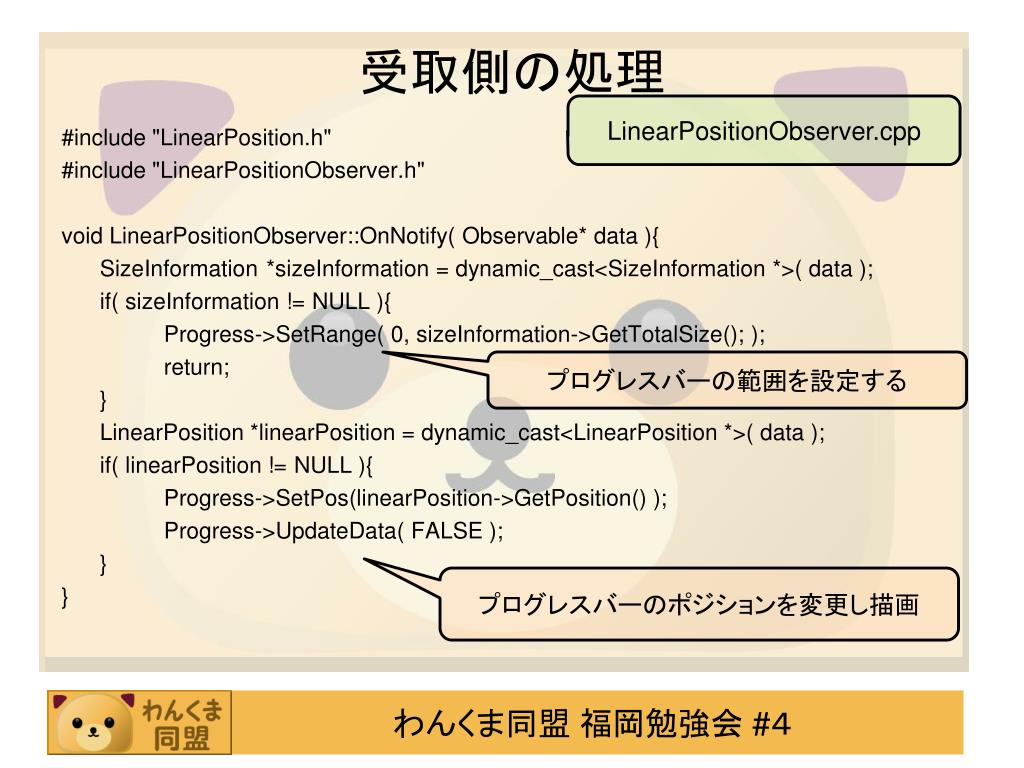 受取側の処理

LinearPositionObserver.cpp

#include "LinearPosition.h"
#include "LinearPositionObserver.h"

void LinearPositionObserver::OnNotify( Observable* data ){
SizeInformation *sizeInformation = dynamic_cast<SizeInformation *>( data );
if( sizeInformation != NULL ){
Progress->SetRange( 0, sizeInformation->GetTotalSize(); );
return;
}
LinearPosition *linearPosition = dynamic_cast<LinearPosition *>( data );
if( linearPosition != NULL ){
Progress->SetPos(linearPosition->GetPosition() );
Progress->UpdateData( FALSE );
}
}

プログレスバーの範囲を設定する

プログレスバーのポジションを変更し描画

わんくま同盟

わんくま同盟 福岡勉強会 #4